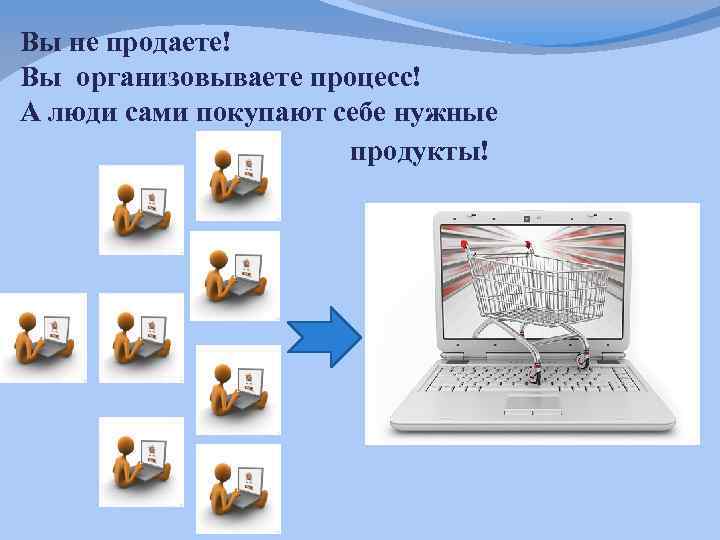 Вы не продаете!
Вы организовываете процесс!
А люди сами покупают себе нужные продукты!